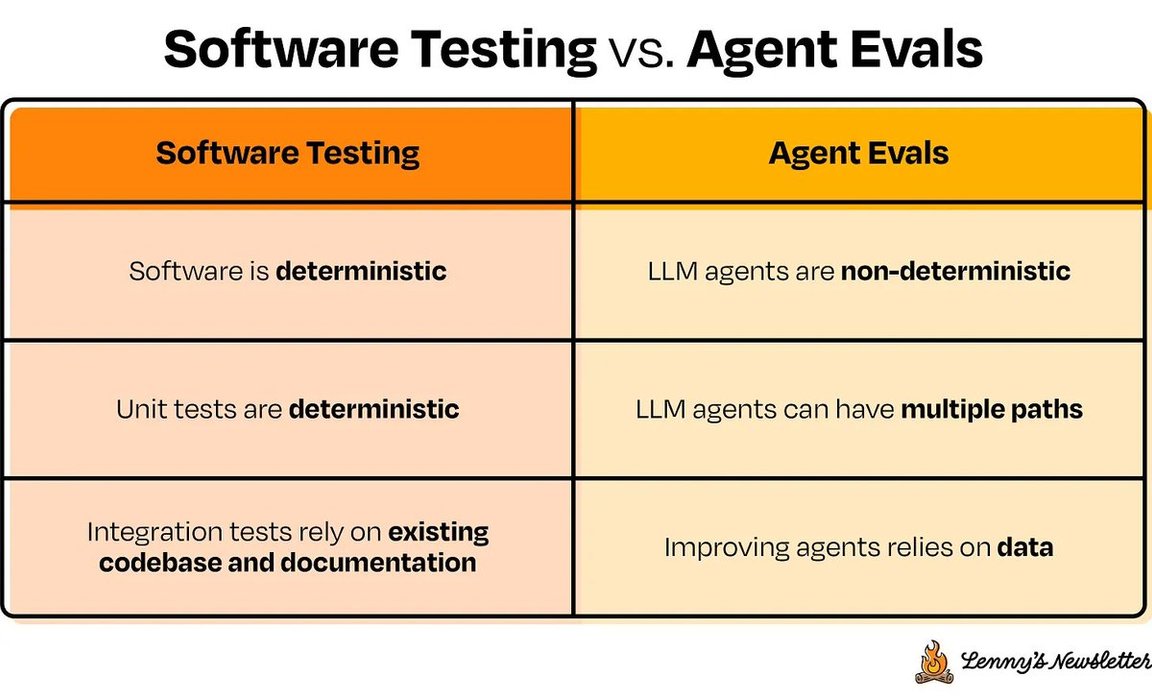 Software Testing vs. Agent Evals

| Software Testing | Agent Evals |
|---|---|
| Software is deterministic | LLM agents are non-deterministic |
| Unit tests are deterministic | LLM agents can have multiple paths |
| Integration tests rely on existing codebase and documentation | Improving agents relies on data |

Lenny's Newsletter